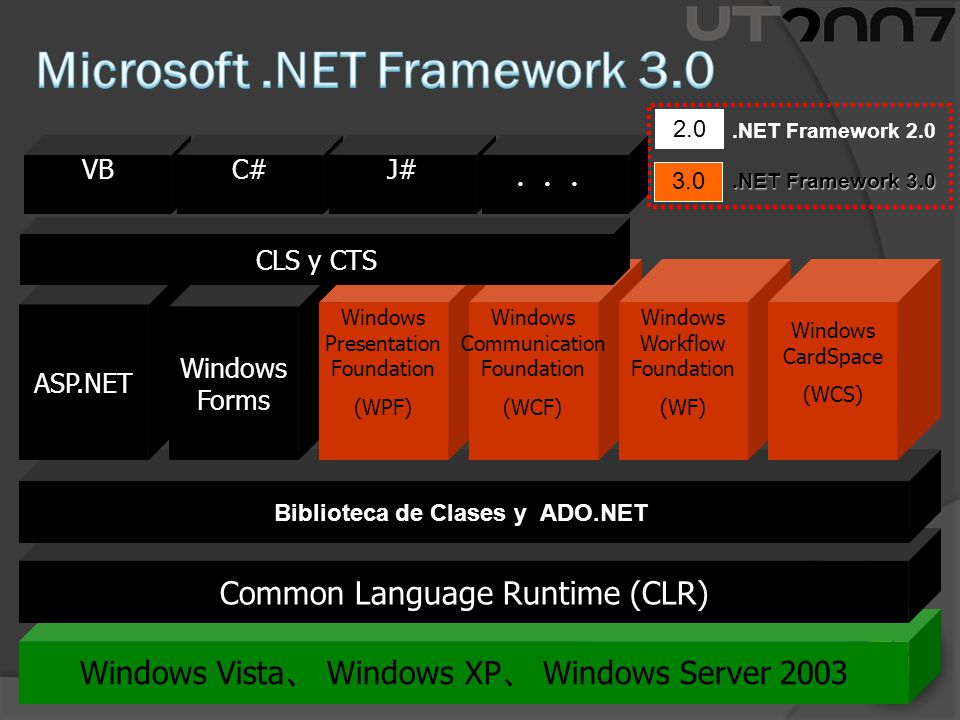 UT2007

Microsoft .NET Framework 3.0

2.0 .NET Framework 2.0

3.0 .NET Framework 3.0

VB

C#

J#

. . .

CLS y CTS

ASP.NET

Windows Forms

Windows Presentation Foundation (WPF)

Windows Communication Foundation (WCF)

Windows Workflow Foundation (WF)

Windows CardSpace (WCS)

Biblioteca de Clases y ADO.NET

Common Language Runtime (CLR)

Windows Vista、 Windows XP、 Windows Server 2003